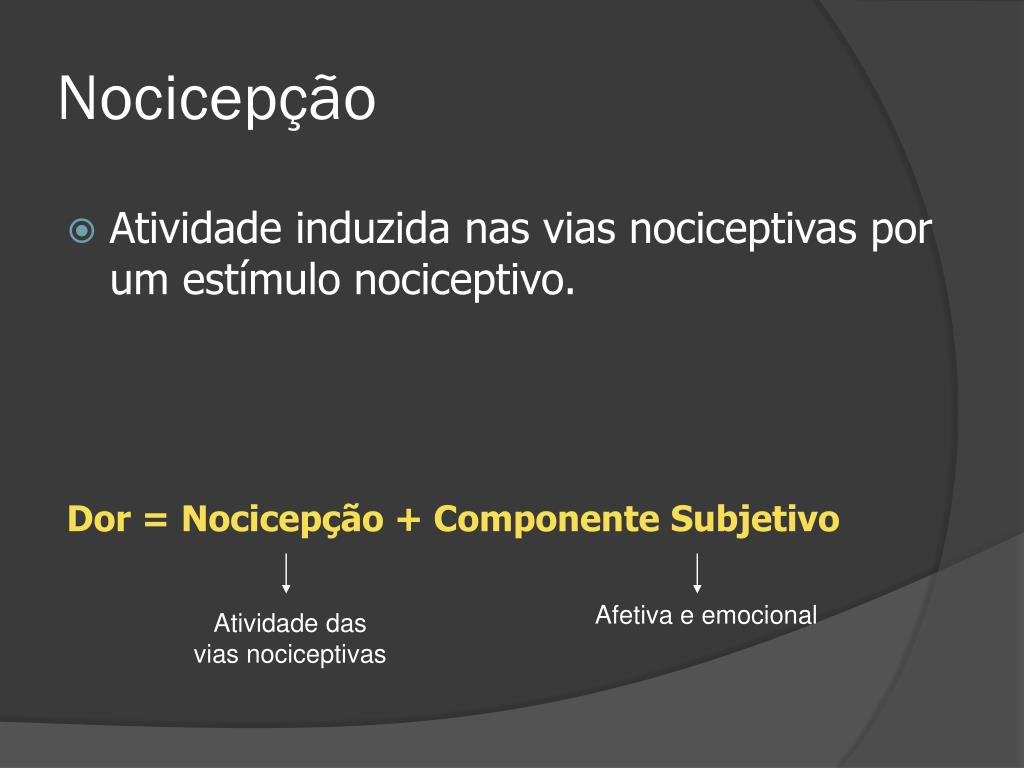 Nocicepção

Atividade induzida nas vias nociceptivas por um estímulo nociceptivo.

Dor = Nocicepção + Componente Subjetivo

Atividade das vias nociceptivas

Afetiva e emocional